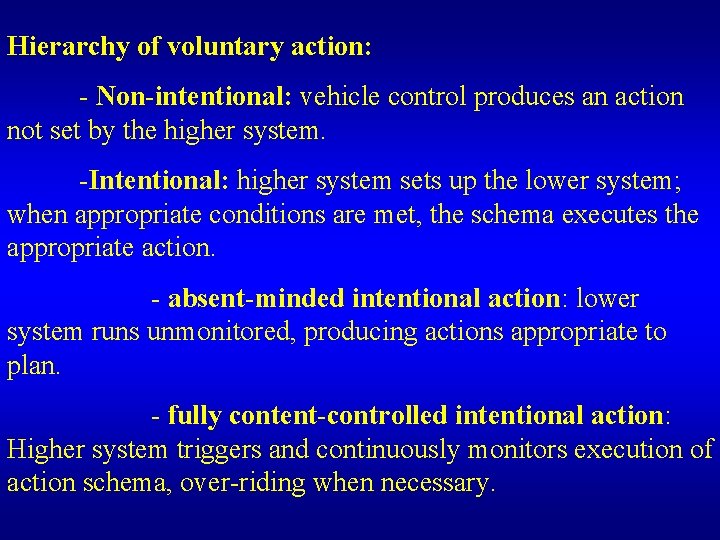 Hierarchy of voluntary action:

- Non-intentional: vehicle control produces an action not set by the higher system.

-Intentional: higher system sets up the lower system; when appropriate conditions are met, the schema executes the appropriate action.

- absent-minded intentional action: lower system runs unmonitored, producing actions appropriate to plan.

- fully content-controlled intentional action: Higher system triggers and continuously monitors execution of action schema, over-riding when necessary.